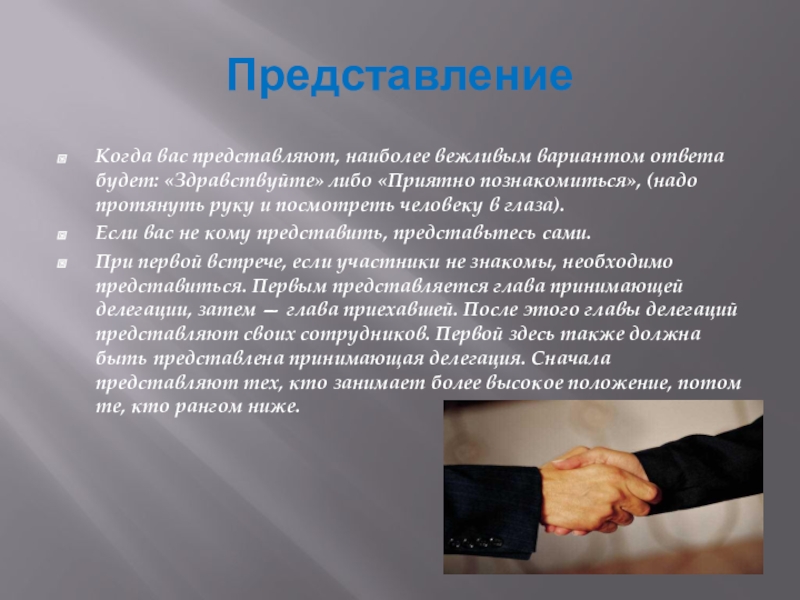 Представление

Когда вас представляют, наиболее вежливым вариантом ответа будет: «Здравствуйте» либо «Приятно познакомиться», (надо протянуть руку и посмотреть человеку в глаза).

Если вас не кому представить, представьтесь сами.

При первой встрече, если участники не знакомы, необходимо представиться. Первым представляется глава принимающей делегации, затем — глава приехавшей. После этого главы делегаций представляют своих сотрудников. Первой здесь также должна быть представлена принимающая делегация. Сначала представляют тех, кто занимает более высокое положение, потом те, кто рангом ниже.